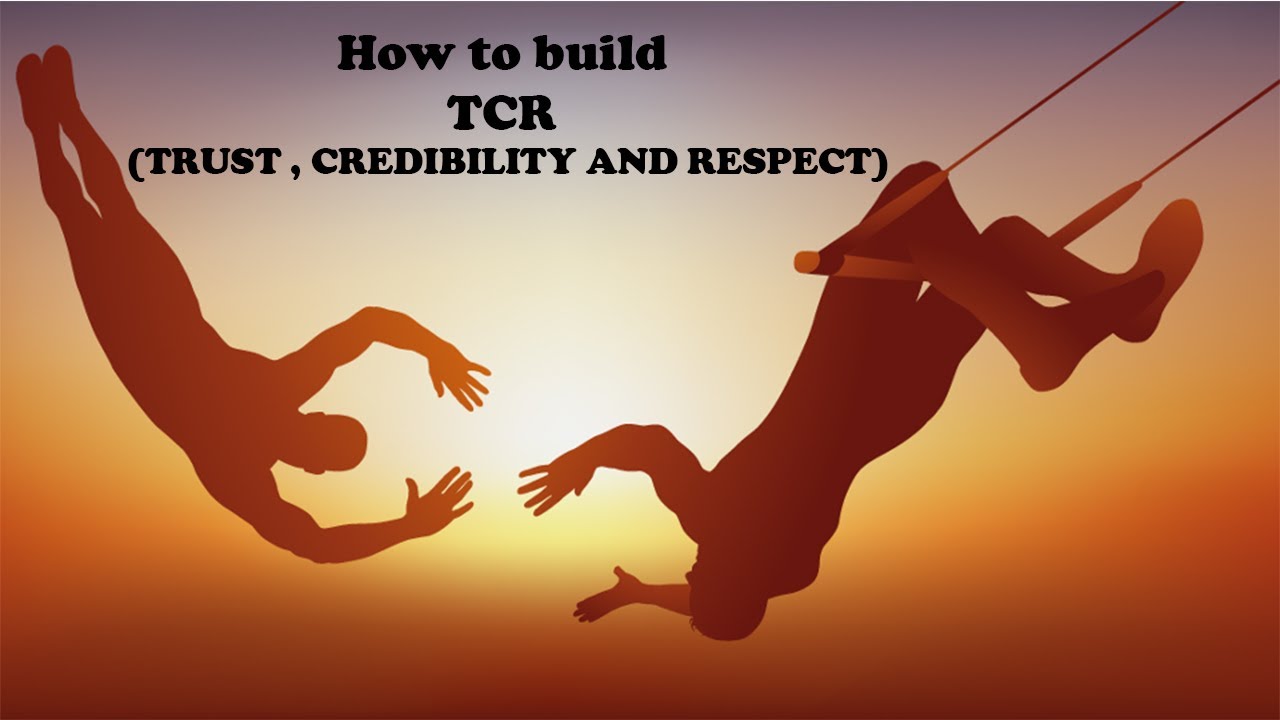 How to build
TCR
(TRUST , CREDIBILITY AND RESPECT)